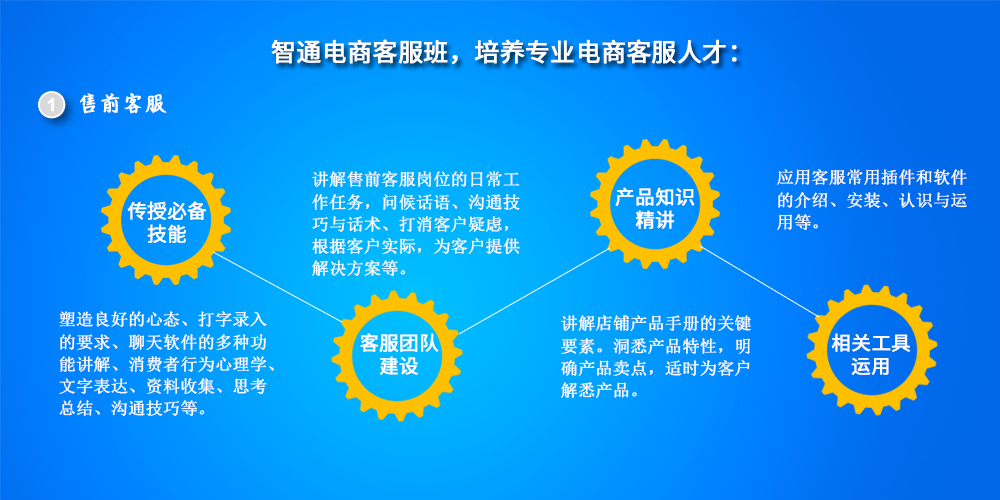 智通电商客服班，培养专业电商客服人才：

1 售前客服

传授必备技能

塑造良好的心态、打字录入的要求、聊天软件的多种功能讲解、消费者行为心理学、文字表达、资料收集、思考总结、沟通技巧等。

讲解售前客服岗位的日常工作任务，问候话语、沟通技巧与话术、打消客户疑虑，根据客户实际，为客户提供解决方案等。

客服团队建设

产品知识精讲

讲解店铺产品手册的关键要素。洞悉产品特性，明确产品卖点，适时为客户解悉产品。

应用客服常用插件和软件的介绍、安装、认识与运用等。

相关工具运用